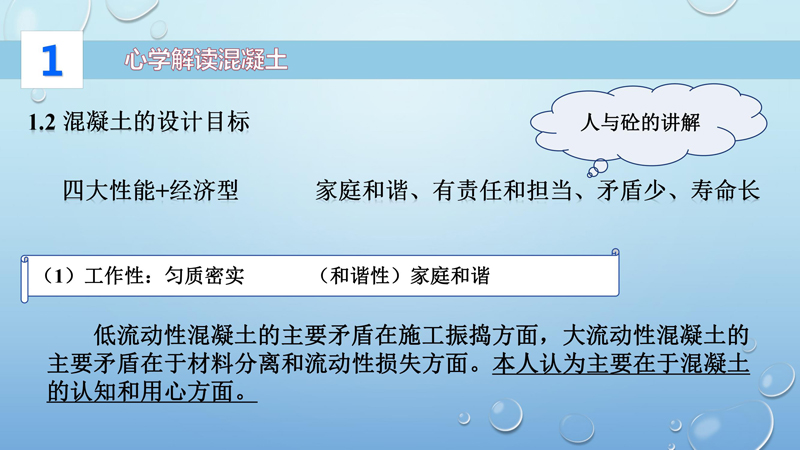 1

心学解读混凝土

1.2 混凝土的设计目标

人与砼的讲解

四大性能+经济型 家庭和谐、有责任和担当、矛盾少、寿命长

（1）工作性：匀质密实 （和谐性）家庭和谐

低流动性混凝土的主要矛盾在施工振捣方面，大流动性混凝土的主要矛盾在于材料分离和流动性损失方面。本人认为主要在于混凝土的认知和用心方面。